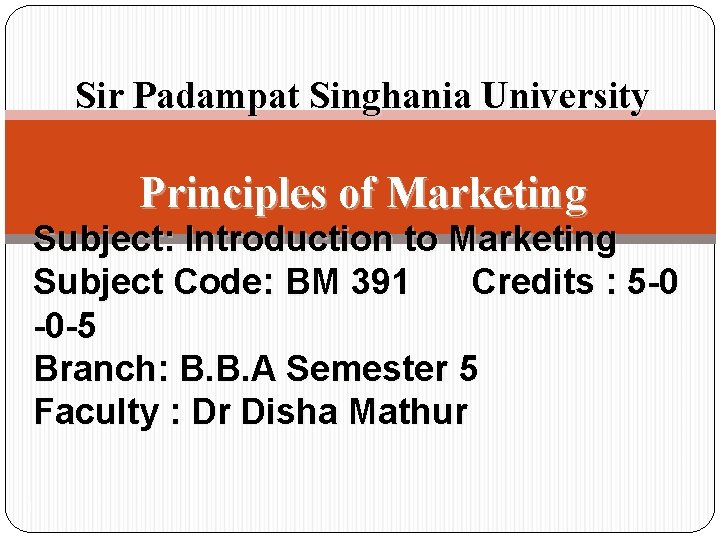 Sir Padampat Singhania University

Principles of Marketing

Subject: Introduction to Marketing
Subject Code: BM 391 Credits : 5-0-0-5
Branch: B.B.A Semester 5
Faculty : Dr Disha Mathur